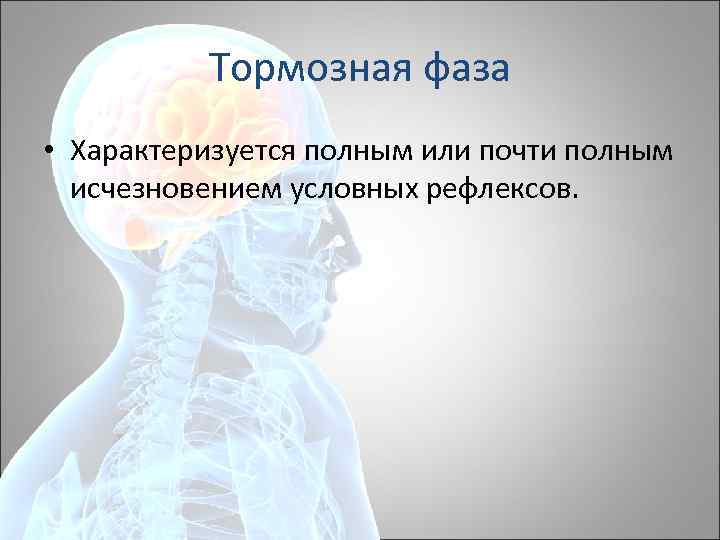 Тормозная фаза

• Характеризуется полным или почти полным исчезновением условных рефлексов.